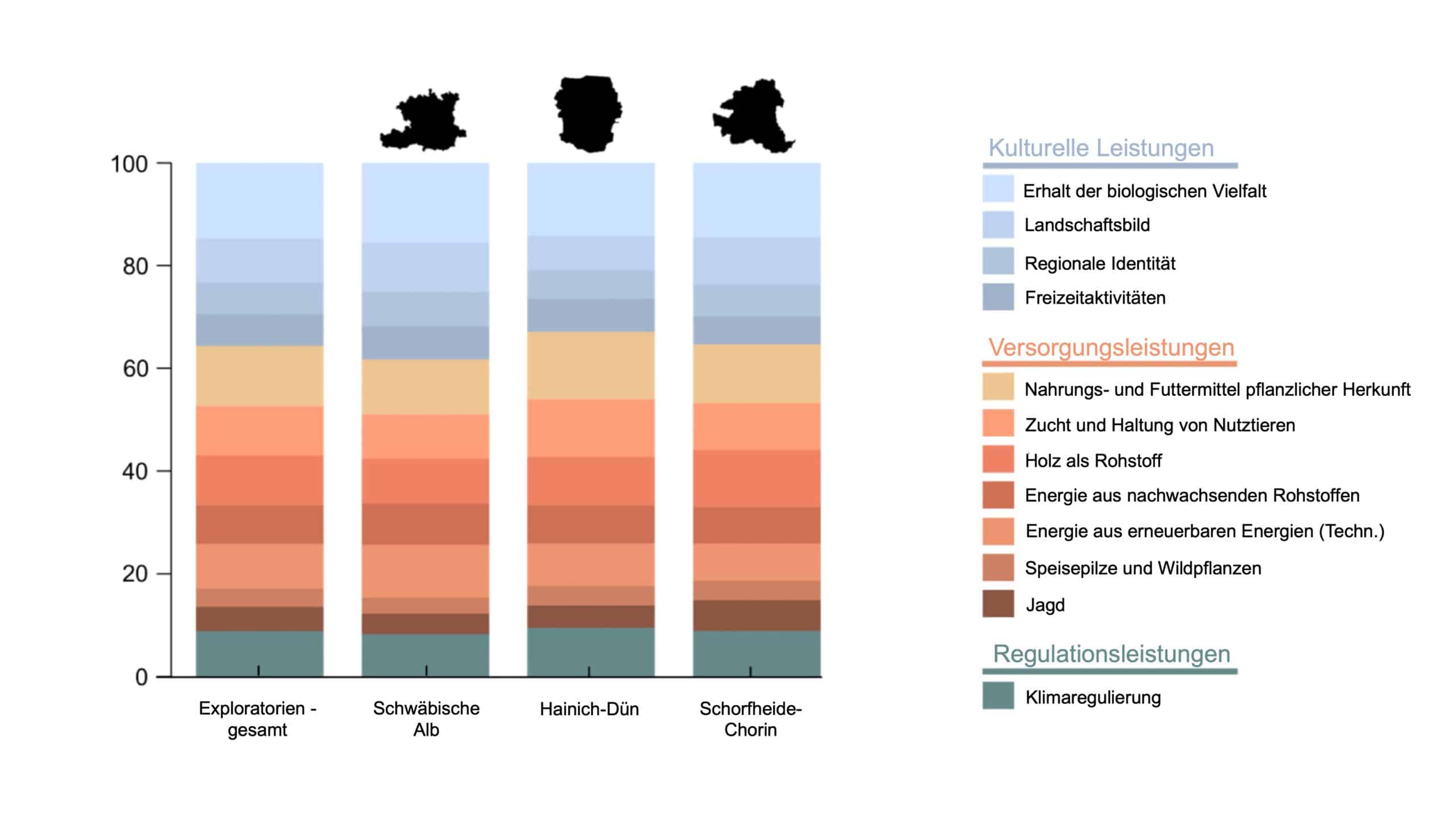 100
80
60
40
20
0

Exploratorien - gesamt
Schwäbische Alb
Hainich-Dün
Schorfheide-Chorin

Kulturelle Leistungen
Erhalt der biologischen Vielfalt
Landschaftsbild
Regionale Identität
Freizeitaktivitäten

Versorgungsleistungen
Nahrungs- und Futtermittel pflanzlicher Herkunft
Zucht und Haltung von Nutztieren
Holz als Rohstoff
Energie aus nachwachsenden Rohstoffen
Energie aus erneuerbaren Energien (Techn.)
Speisepilze und Wildpflanzen
Jagd

Regulationsleistungen
Klimaregulierung